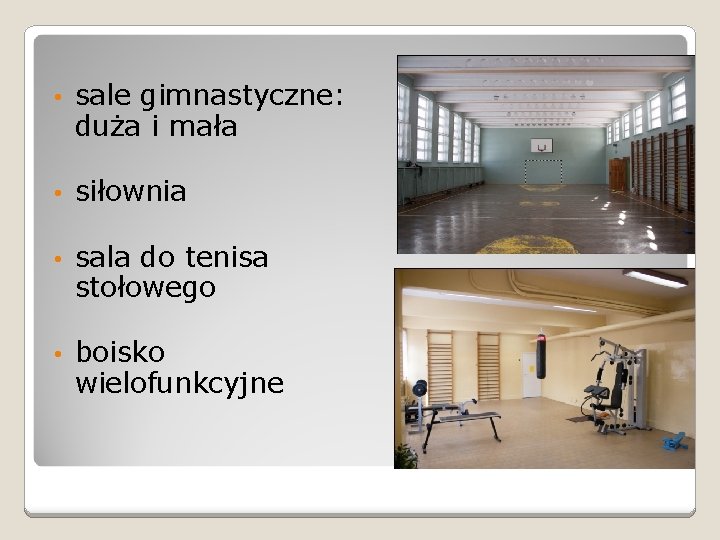 • sale gimnastyczne: duża i mała

• siłownia

• sala do tenisa stołowego

• boisko wielofunkcyjne